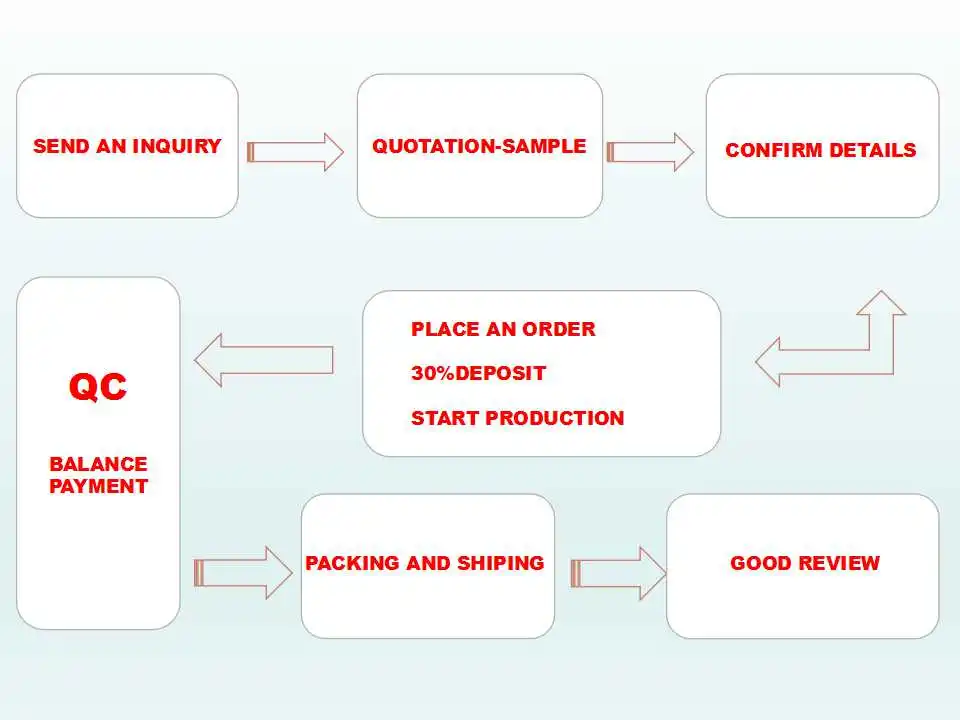 SEND AN INQUIRY

QUOTATION-SAMPLE

CONFIRM DETAILS

PLACE AN ORDER

30%DEPOSIT

START PRODUCTION

QC

BALANCE PAYMENT

PACKING AND SHIPING

GOOD REVIEW